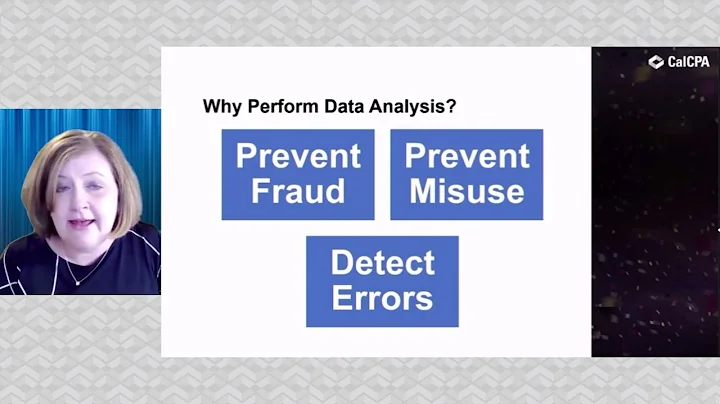 CalCPA

Why Perform Data Analysis?

Prevent Fraud

Prevent Misuse

Detect Errors